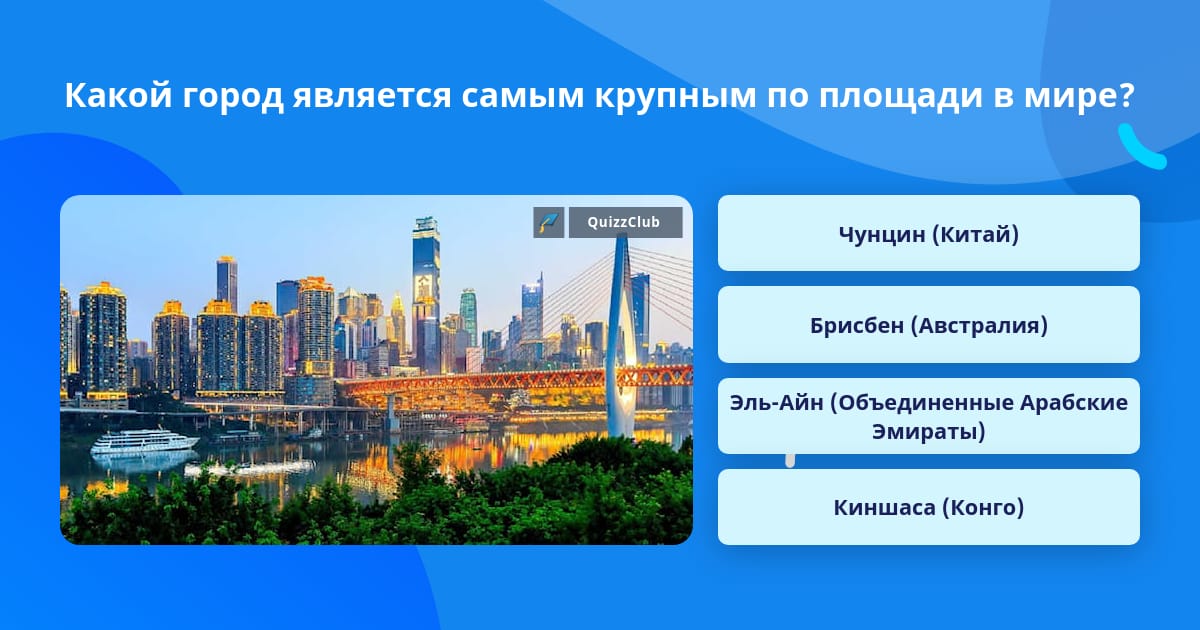 Какой город является самым крупным по площади в мире?

QuizzClub

Чунцин (Китай)

Брисбен (Австралия)

Эль-Айн (Объединенные Арабские Эмираты)

Киншаса (Конго)